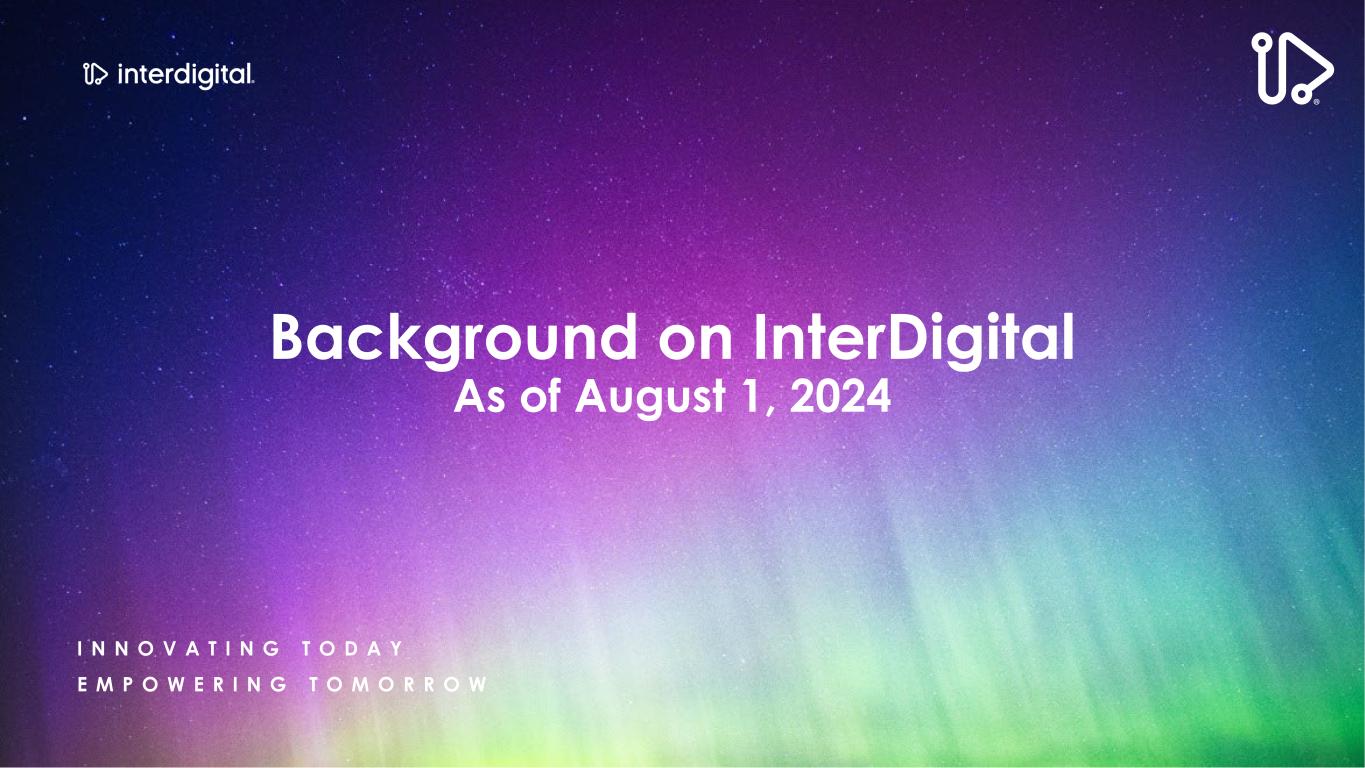 interdigital.

Background on InterDigital
As of August 1, 2024

INNOVATING TODAY
EMPOWERING TOMORROW